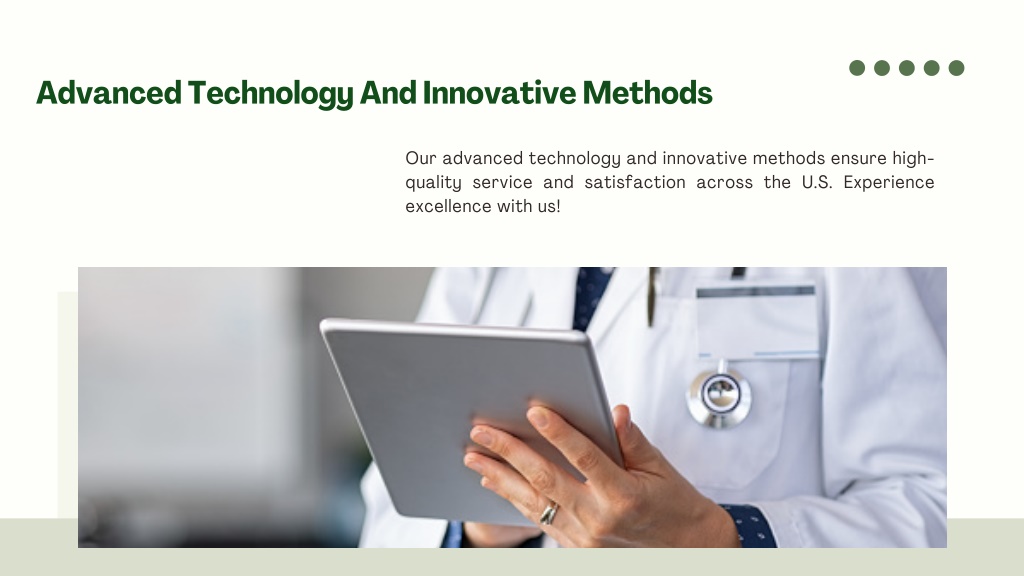 Advanced Technology And Innovative Methods

Our advanced technology and innovative methods ensure high-quality service and satisfaction across the U.S. Experience excellence with us!